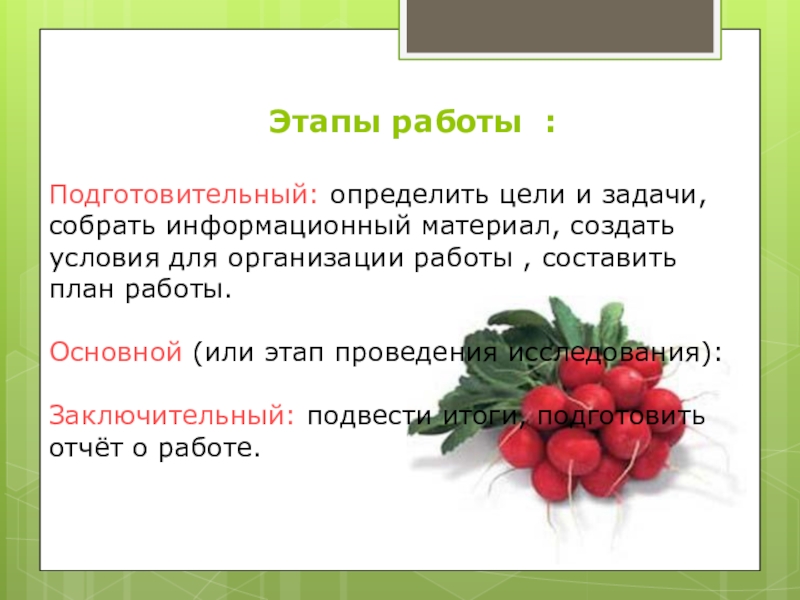 Этапы работы :

Подготовительный: определить цели и задачи, собрать информационный материал, создать условия для организации работы , составить план работы.

Основной (или этап проведения исследования):

Заключительный: подвести итоги, подготовить отчёт о работе.